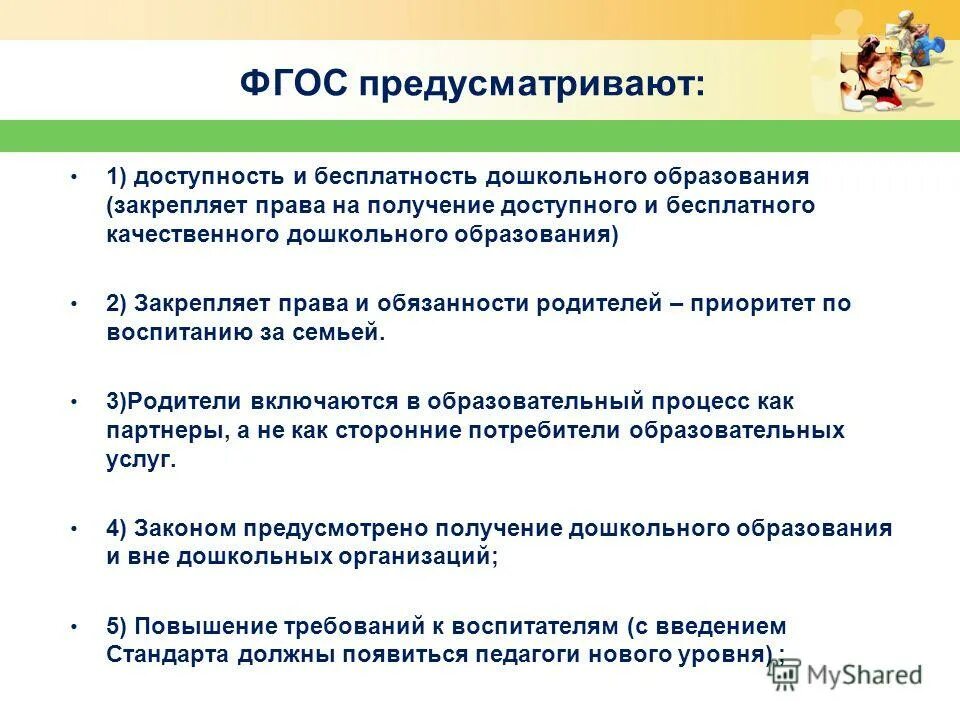 ФГОС предусматривают:

• 1) доступность и бесплатность дошкольного образования (закрепляет права на получение доступного и бесплатного качественного дошкольного образования)

• 2) Закрепляет права и обязанности родителей – приоритет по воспитанию за семьей.

• 3)Родители включаются в образовательный процесс как партнеры, а не как сторонние потребители образовательных услуг.

• 4) Законом предусмотрено получение дошкольного образования и вне дошкольных организаций;

• 5) Повышение требований к воспитателям (с введением Стандарта должны появиться педагоги нового уровня);

MyShared